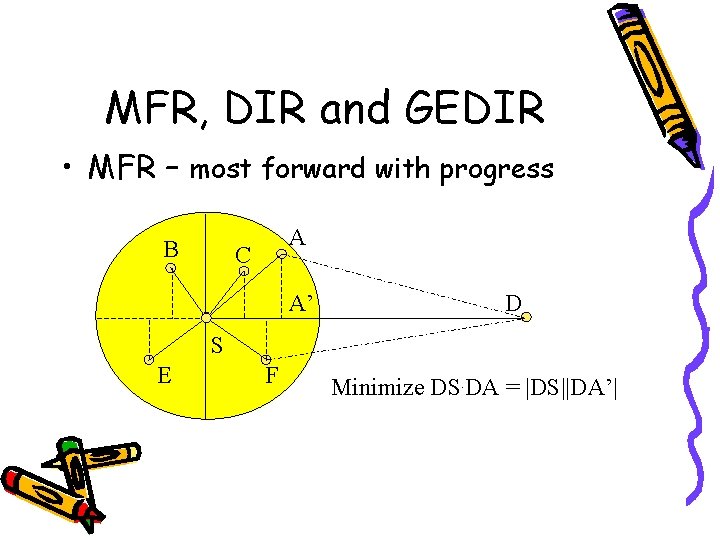 MFR, DIR and GEDIR

• MFR – most forward with progress

B
C
A
A'
D
S
E
F

Minimize DS·DA = |DS||DA'|